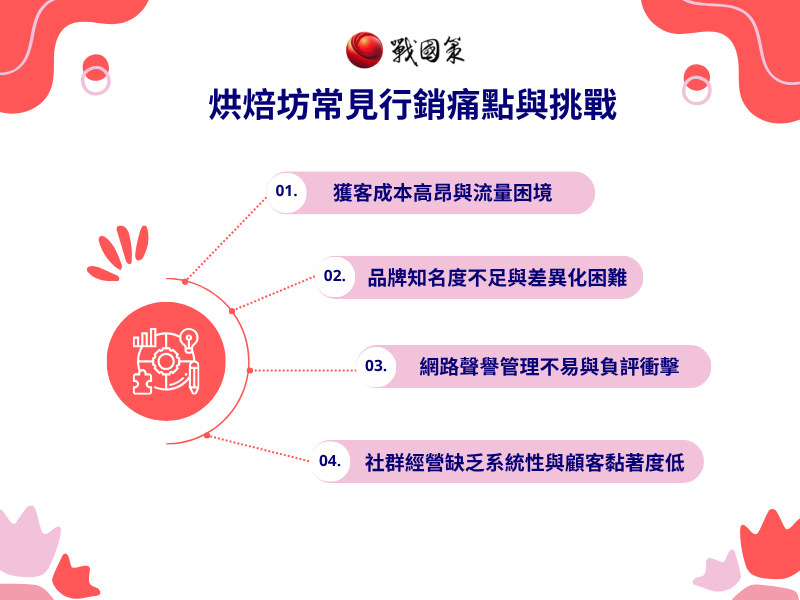 戰國策

烘焙坊常見行銷痛點與挑戰

01. 獲客成本高昂與流量困境

02. 品牌知名度不足與差異化困難

03. 網路聲譽管理不易與負評衝擊

04. 社群經營缺乏系統性與顧客黏著度低